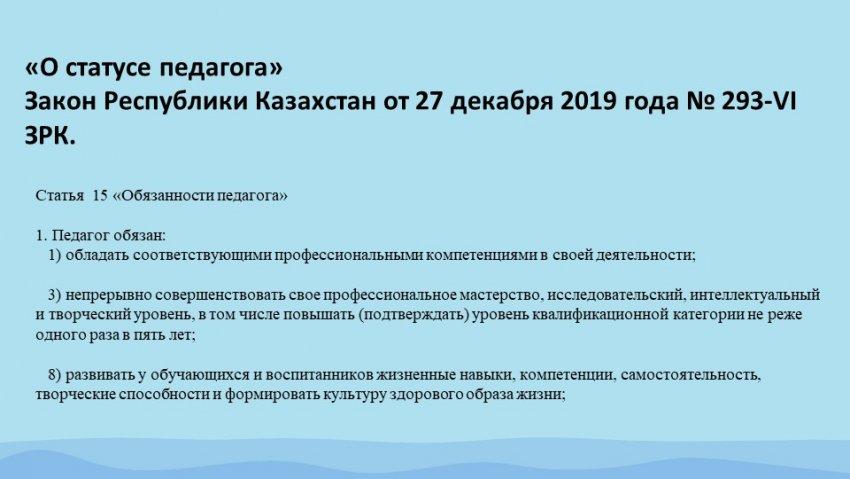 «О статусе педагога»
Закон Республики Казахстан от 27 декабря 2019 года № 293-VI ЗРК.

Статья 15 «Обязанности педагога»

1. Педагог обязан:
1) обладать соответствующими профессиональными компетенциями в своей деятельности;

3) непрерывно совершенствовать свое профессиональное мастерство, исследовательский, интеллектуальный и творческий уровень, в том числе повышать (подтверждать) уровень квалификационной категории не реже одного раза в пять лет;

8) развивать у обучающихся и воспитанников жизненные навыки, компетенции, самостоятельность, творческие способности и формировать культуру здорового образа жизни;